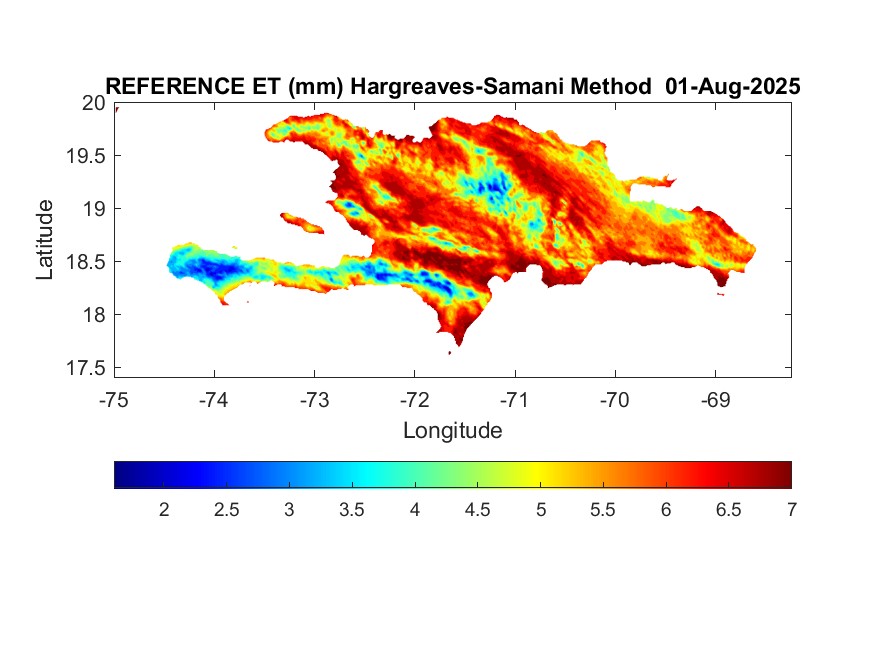 REFERENCE ET (mm) Hargreaves-Samani Method 01-Aug-2025

20
19.5
19
18.5
18
17.5

Latitude

-75
-74
-73
-72
-71
-70
-69

Longitude

2
2.5
3
3.5
4
4.5
5
5.5
6
6.5
7